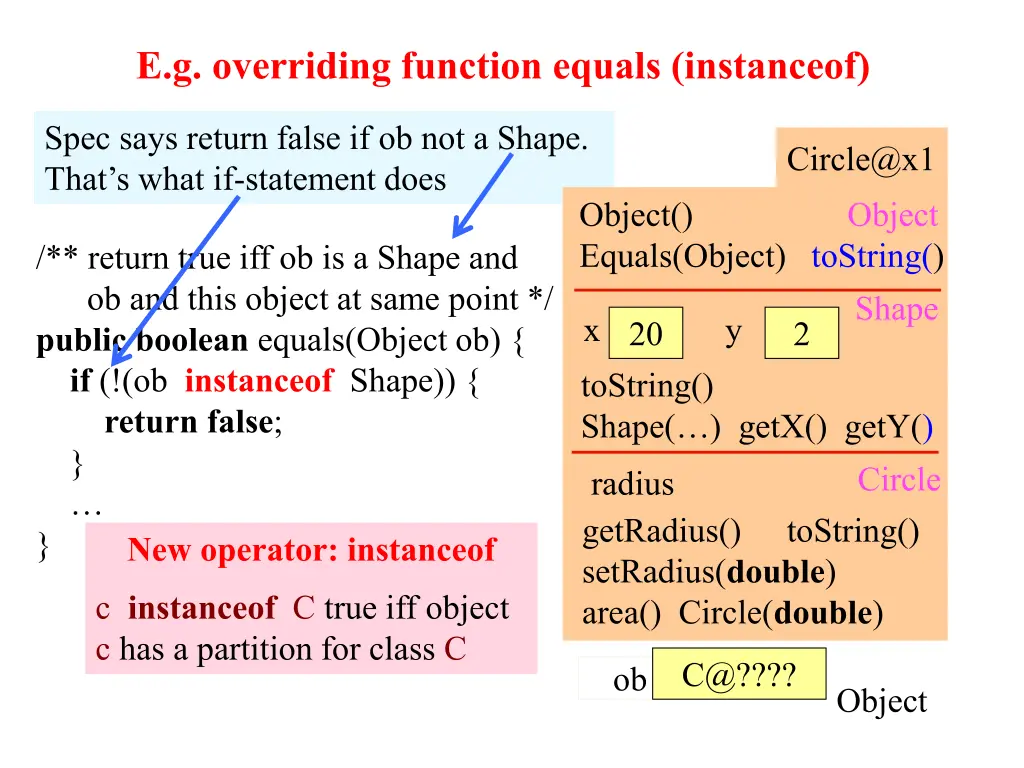 E.g. overriding function equals (instanceof)

Spec says return false if ob not a Shape. That's what if-statement does

/** return true iff ob is a Shape and
 ob and this object at same point */
public boolean equals(Object ob) {
 if (!(ob instanceof Shape)) {
 return false;
 }
 …
}

New operator: instanceof

c instanceof C true iff object c has a partition for class C

Circle@x1

Object() Object
Equals(Object) toString()

Shape
x 20 y 2
toString()
Shape(…) getX() getY()

Circle
radius
getRadius() toString()
setRadius(double)
area() Circle(double)

ob C@????
Object